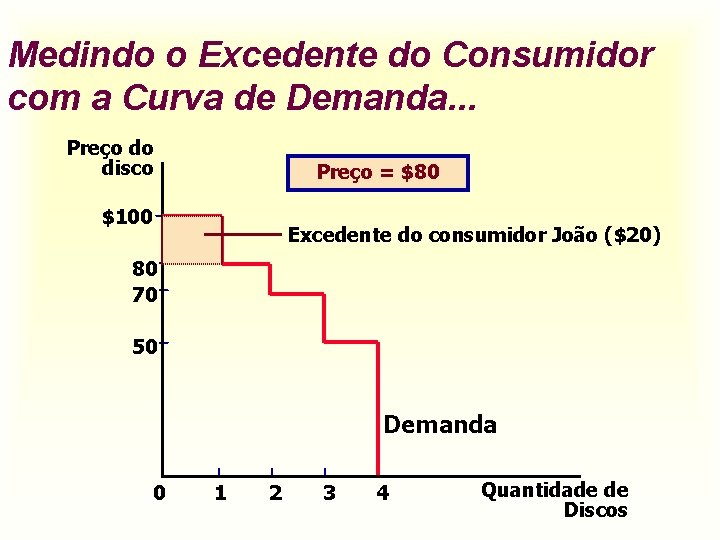 Medindo o Excedente do Consumidor com a Curva de Demanda...

Preço do disco

Preço = $80

$100

Excedente do consumidor João ($20)

80

70

50

Demanda

0 1 2 3 4

Quantidade de Discos